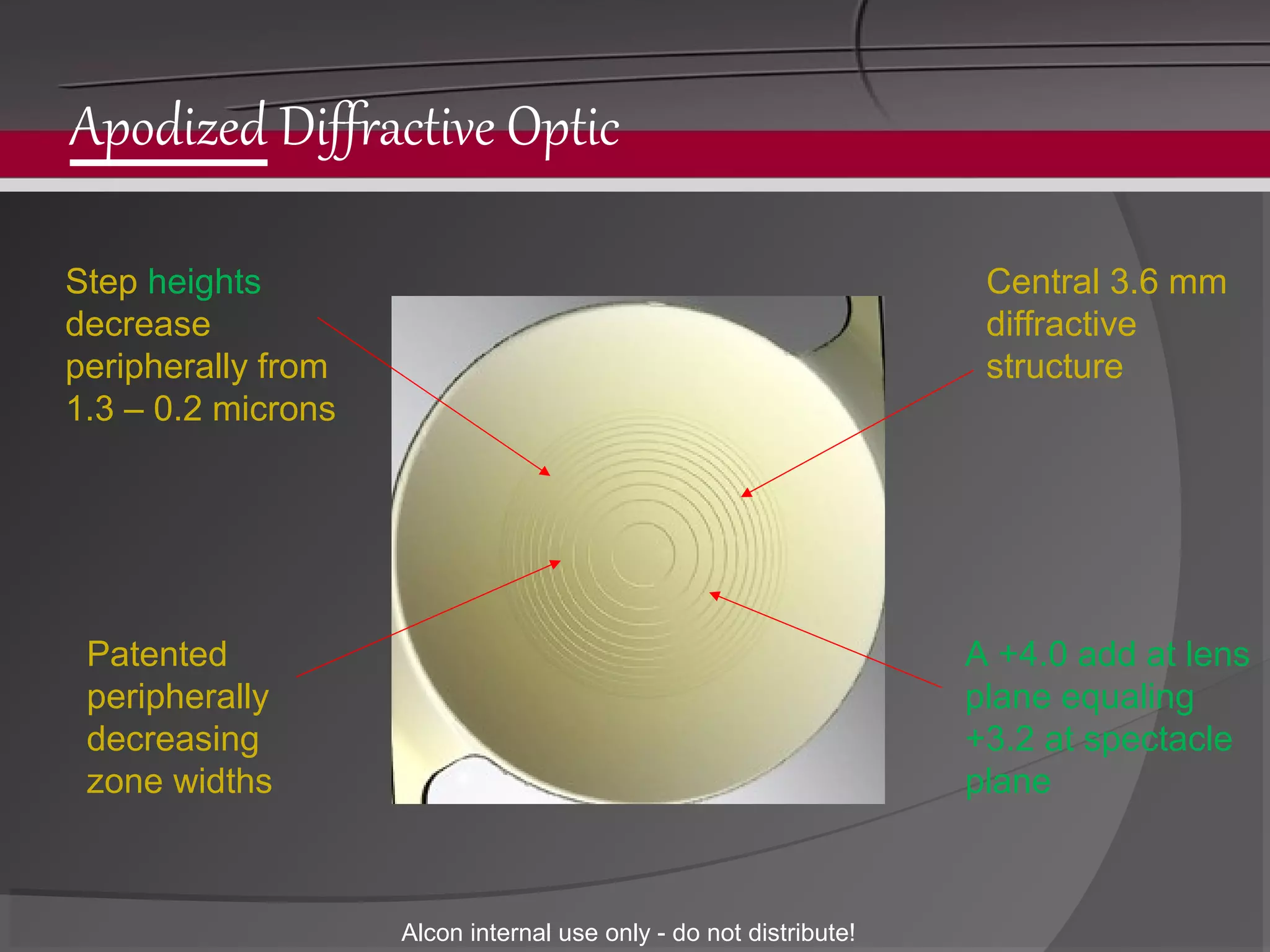 Apodized Diffractive Optic

Step heights decrease peripherally from 1.3 – 0.2 microns

Central 3.6 mm diffractive structure

Patented peripherally decreasing zone widths

A +4.0 add at lens plane equaling +3.2 at spectacle plane

Alcon internal use only - do not distribute!